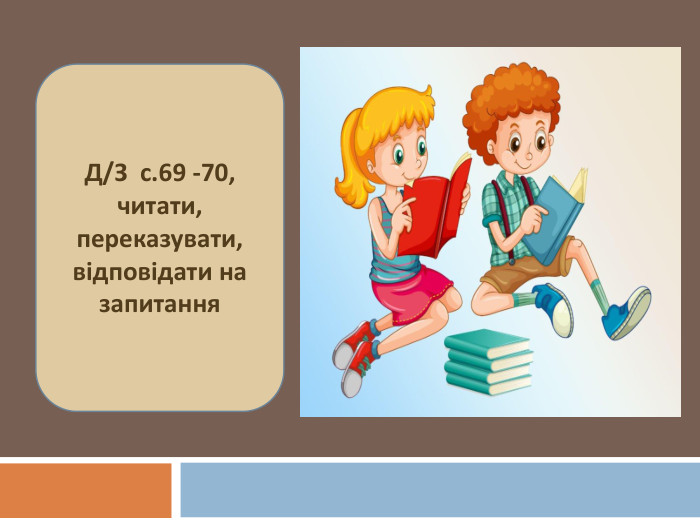 Д/З с.69 -70, читати, переказувати, відповідати на запитання